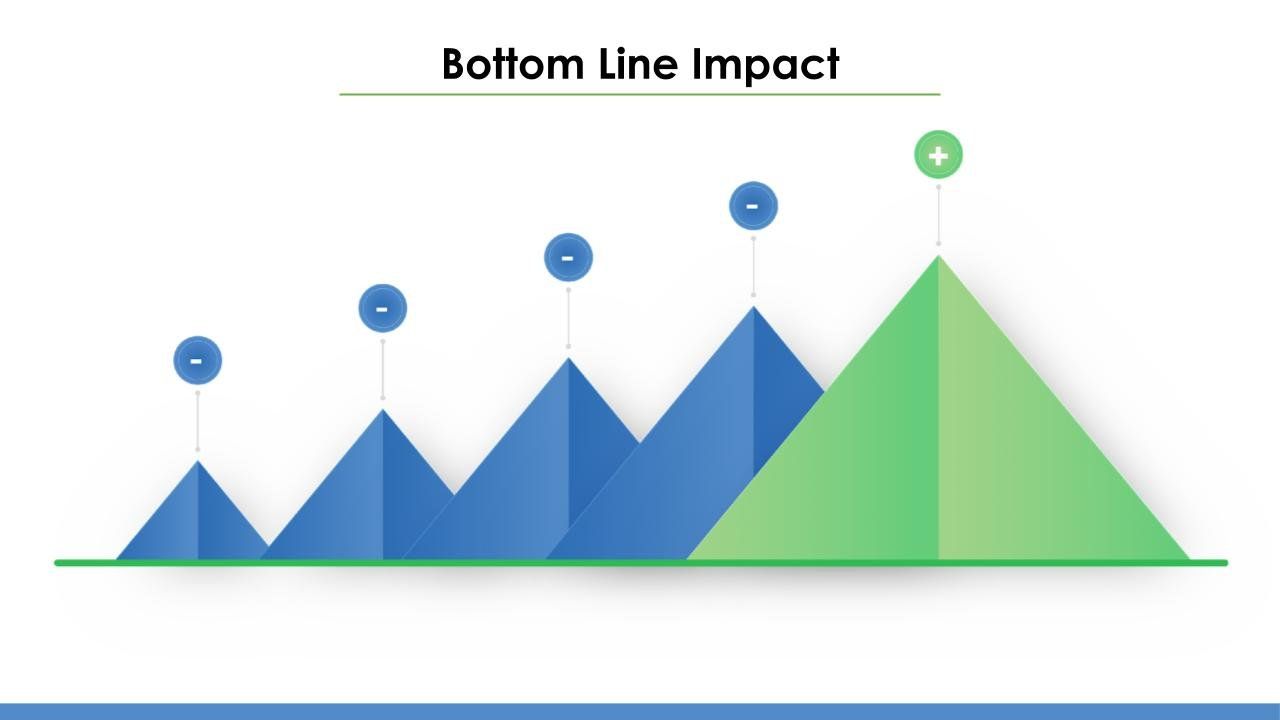 Bottom Line Impact

-
-
-
-
+